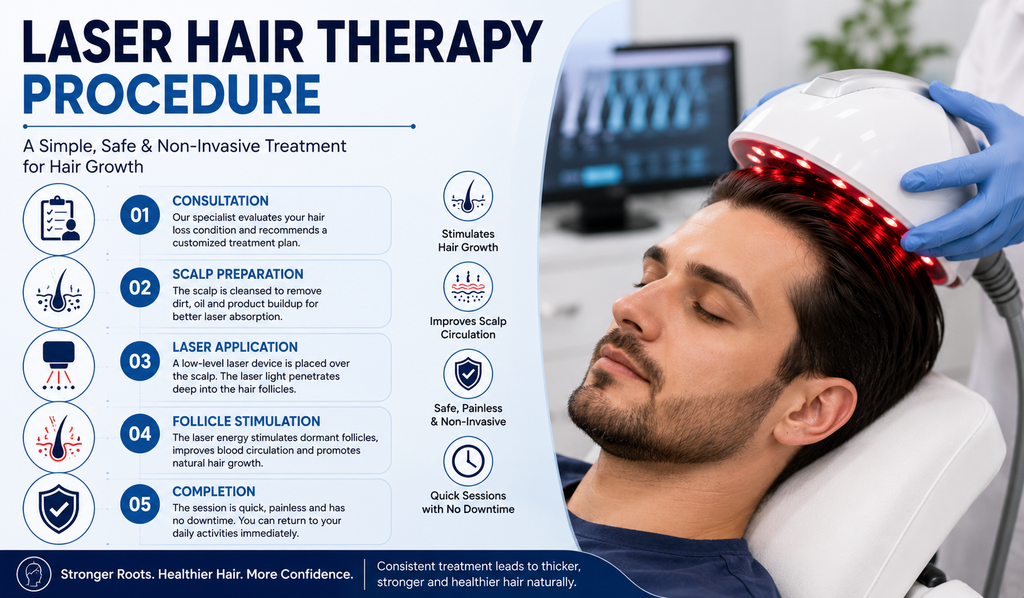 LASER HAIR THERAPY PROCEDURE

A Simple, Safe & Non-Invasive Treatment for Hair Growth

01 CONSULTATION
Our specialist evaluates your hair loss condition and recommends a customized treatment plan.

02 SCALP PREPARATION
The scalp is cleansed to remove dirt, oil and product buildup for better laser absorption.

03 LASER APPLICATION
A low-level laser device is placed over the scalp. The laser light penetrates deep into the hair follicles.

04 FOLLICLE STIMULATION
The laser energy stimulates dormant follicles, improves blood circulation and promotes natural hair growth.

05 COMPLETION
The session is quick, painless and has no downtime. You can return to your daily activities immediately.

Stimulates Hair Growth

Improves Scalp Circulation

Safe, Painless & Non-Invasive

Quick Sessions with No Downtime

Stronger Roots. Healthier Hair. More Confidence.

Consistent treatment leads to thicker, stronger and healthier hair naturally.